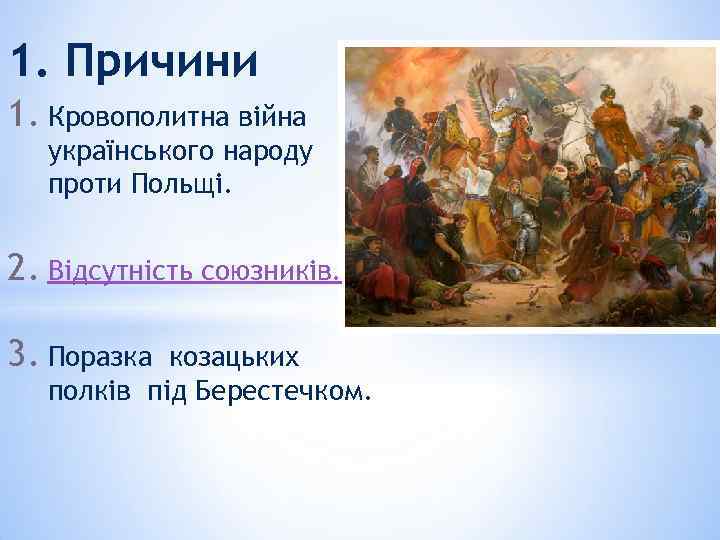 1. Причини

1. Кровополитна війна українського народу проти Польщі.

2. Відсутність союзників.

3. Поразка козацьких полків під Берестечком.